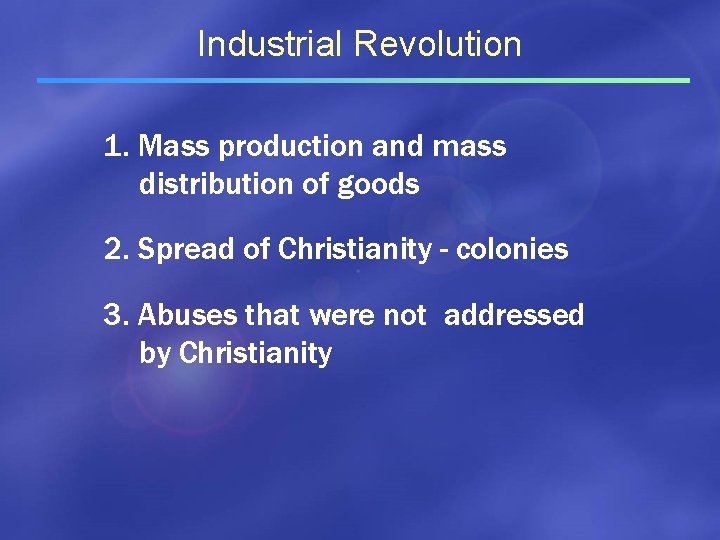 Industrial Revolution

1. Mass production and mass distribution of goods

2. Spread of Christianity - colonies

3. Abuses that were not addressed by Christianity